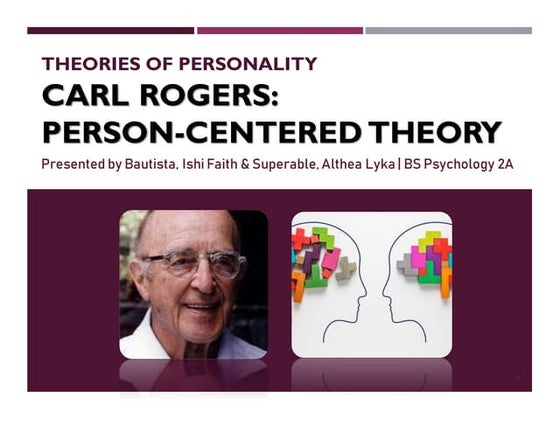 THEORIES OF PERSONALITY

CARL ROGERS: PERSON-CENTERED THEORY

Presented by Bautista, Ishi Faith & Superable, Althea Lyka | BS Psychology 2A